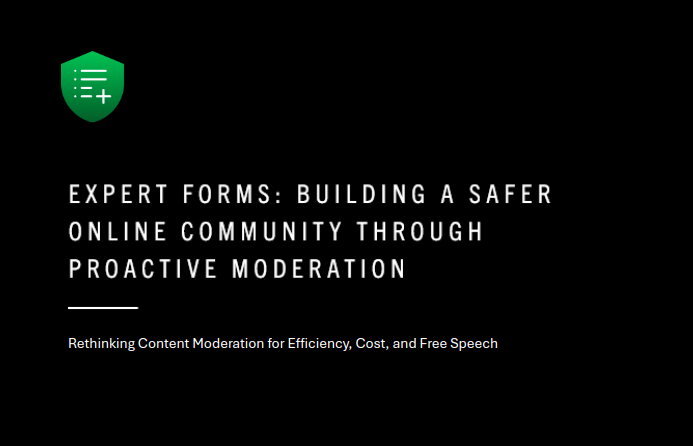 EXPERT FORMS: BUILDING A SAFER ONLINE COMMUNITY THROUGH PROACTIVE MODERATION

Rethinking Content Moderation for Efficiency, Cost, and Free Speech